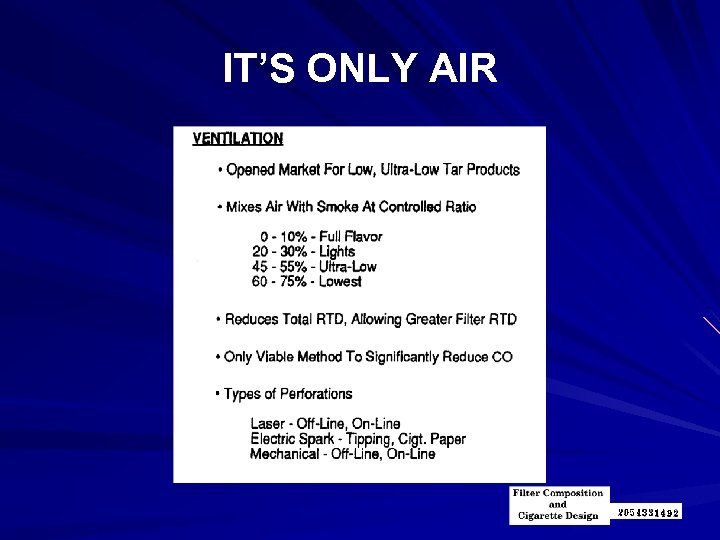 IT'S ONLY AIR

VENTILATION

• Opened Market For Low, Ultra-Low Tar Products

• Mixes Air With Smoke At Controlled Ratio

0 - 10% - Full Flavor
20 - 30% - Lights
45 - 55% - Ultra-Low
60 - 75% - Lowest

• Reduces Total RTD, Allowing Greater Filter RTD

• Only Viable Method To Significantly Reduce CO

• Types of Perforations

Laser - Off-Line, On-Line
Electric Spark - Tipping, Cigt. Paper
Mechanical - Off-Line, On-Line

Filter Composition and Cigarette Design

2054331492